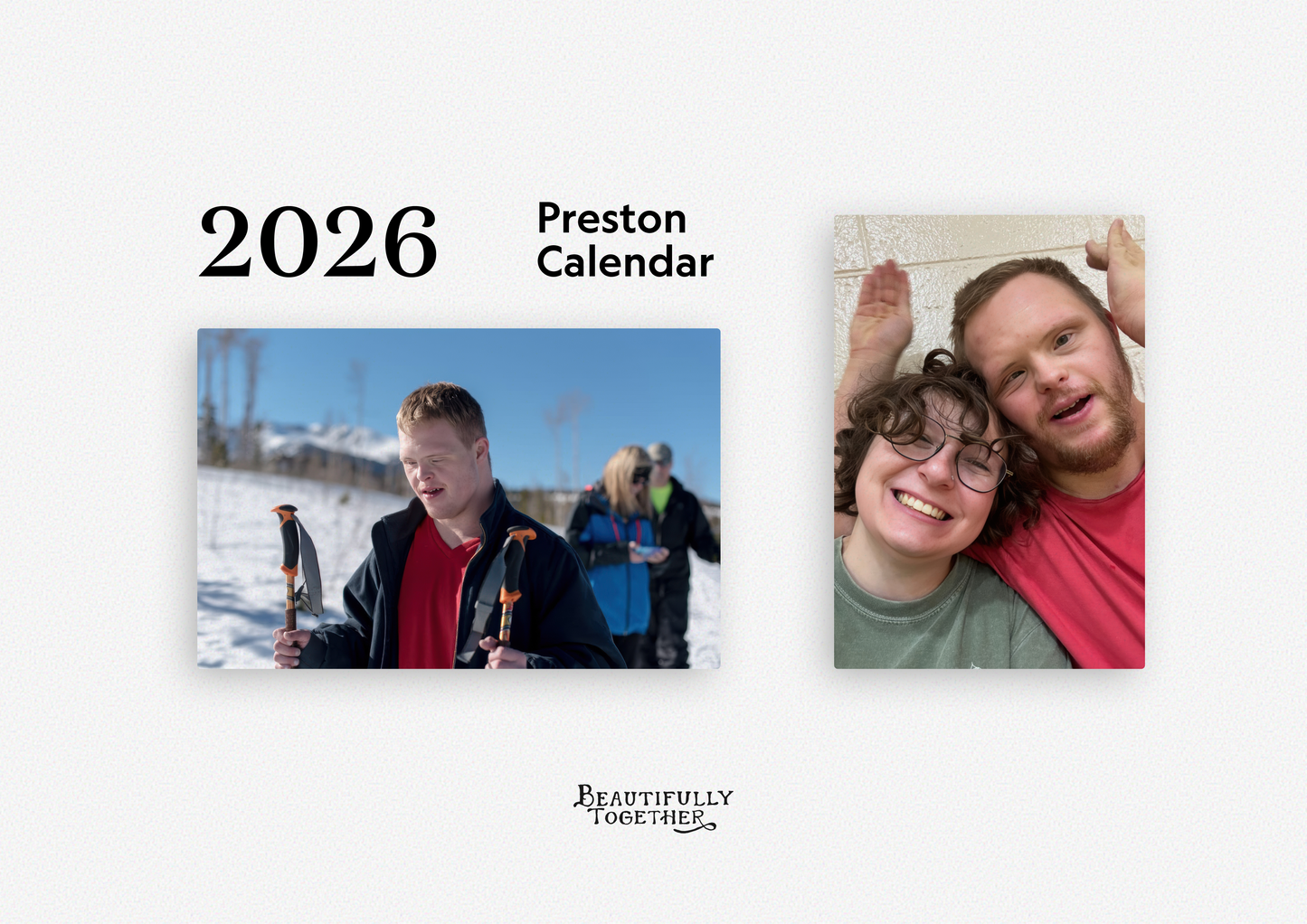 2026

Preston
Calendar

BEAUTIFULLY
TOGETHER